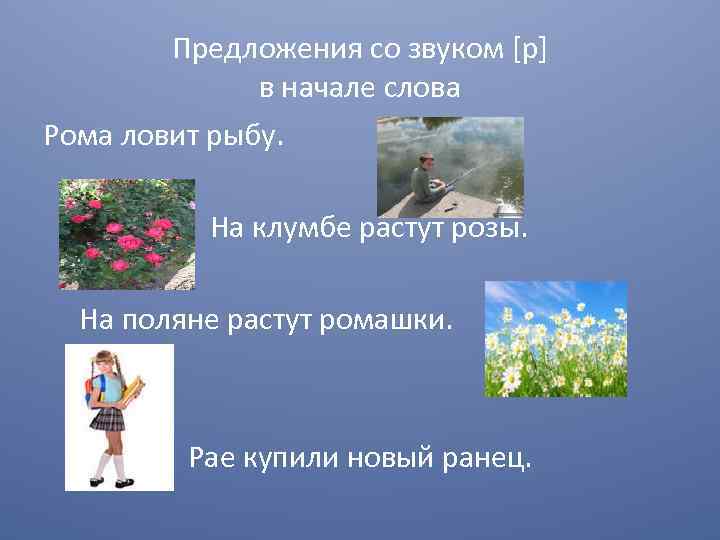 Предложения со звуком [р] в начале слова

Рома ловит рыбу.

На клумбе растут розы.

На поляне растут ромашки.

Рае купили новый ранец.